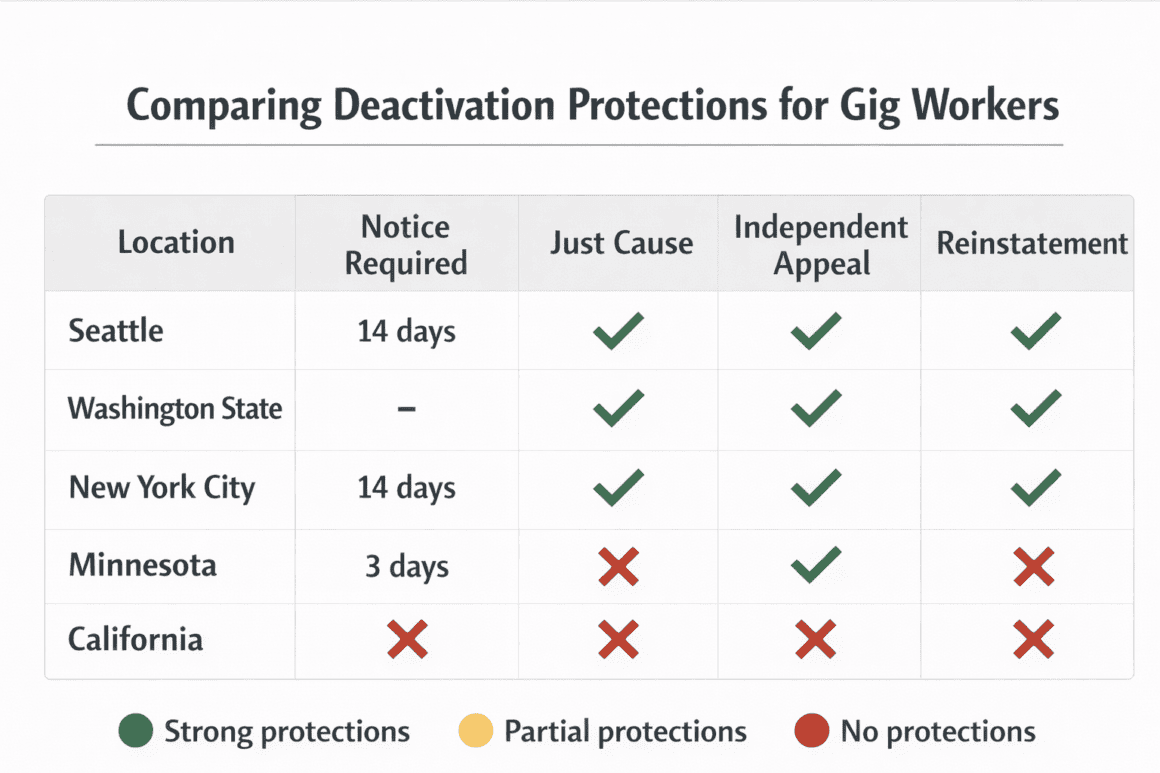 Comparing Deactivation Protections for Gig Workers

| Location | Notice Required | Just Cause | Independent Appeal | Reinstatement |
|---|---|---|---|---|
| Seattle | 14 days | ✓ | ✓ | ✓ |
| Washington State | – | ✓ | ✓ | ✓ |
| New York City | 14 days | ✓ | ✓ | ✓ |
| Minnesota | 3 days | ✗ | ✓ | ✗ |
| California | ✗ | ✗ | ✗ | ✗ |

Strong protections Partial protections No protections